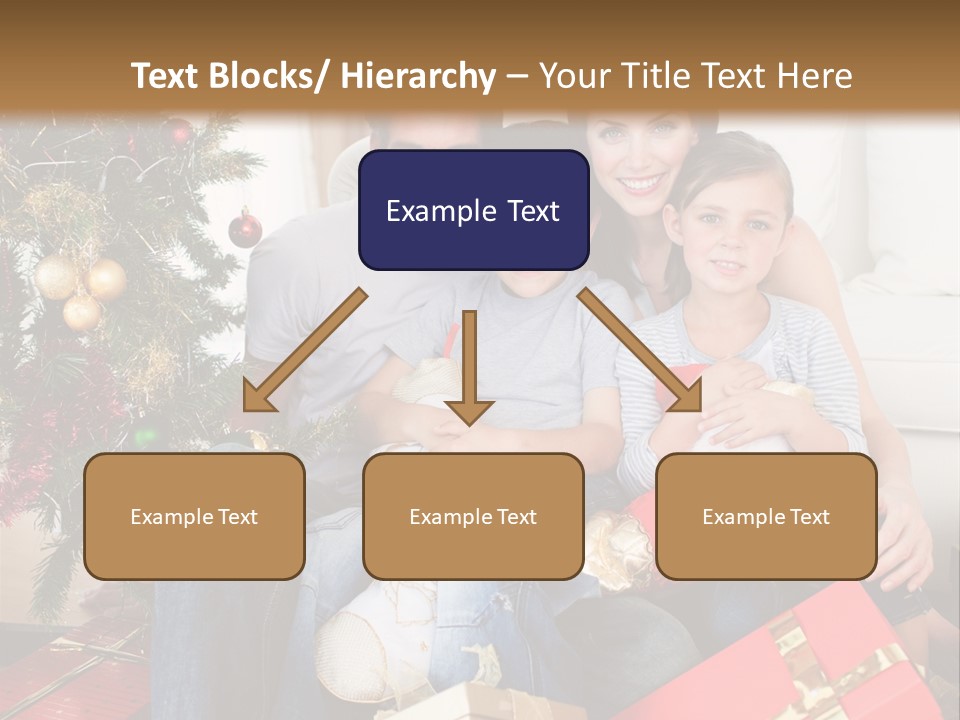 Text Blocks/ Hierarchy – Your Title Text Here

Example Text

Example Text

Example Text

Example Text